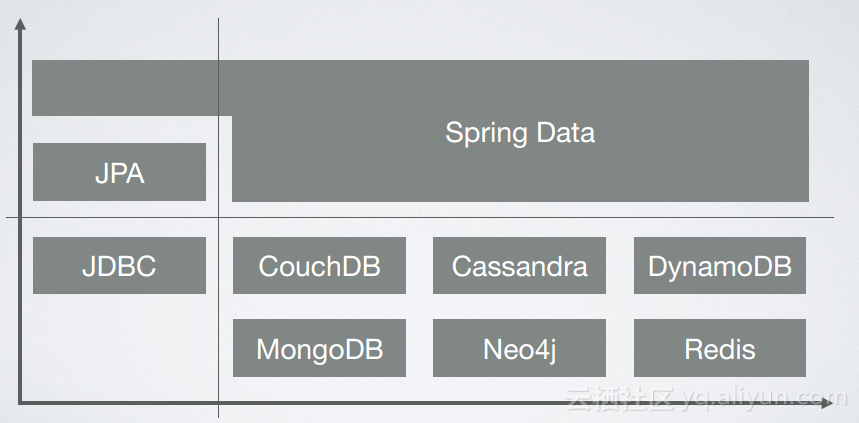 Spring Data

JPA

JDBC

CouchDB

Cassandra

DynamoDB

MongoDB

Neo4j

Redis

云栖社区 yq.aliyun.com